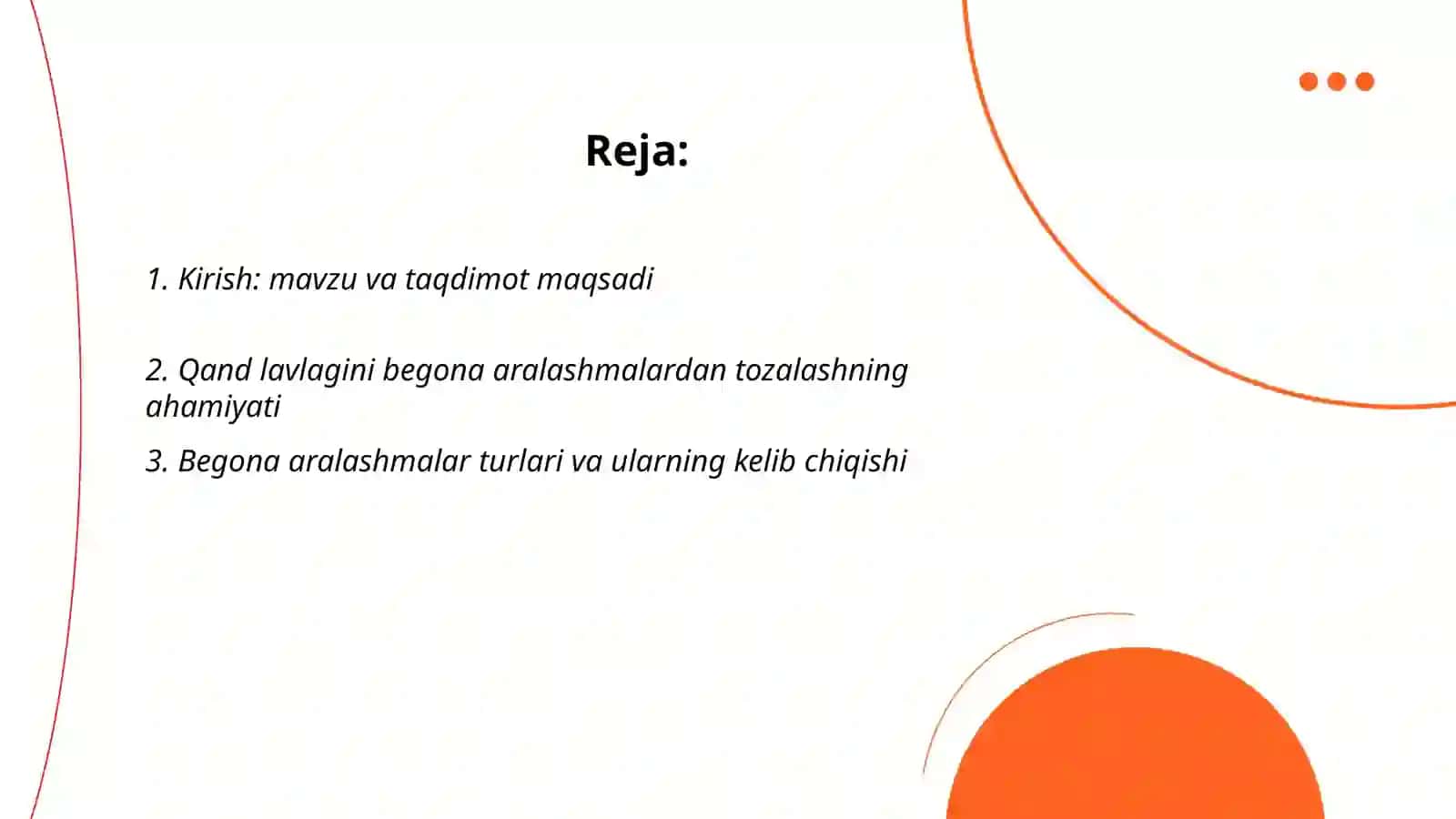 Reja:

1. Kirish: mavzu va taqdimot maqsadi

2. Qand lavlagini begona aralashmalardan tozalashning ahamiyati

3. Begona aralashmalar turlari va ularning kelib chiqishi